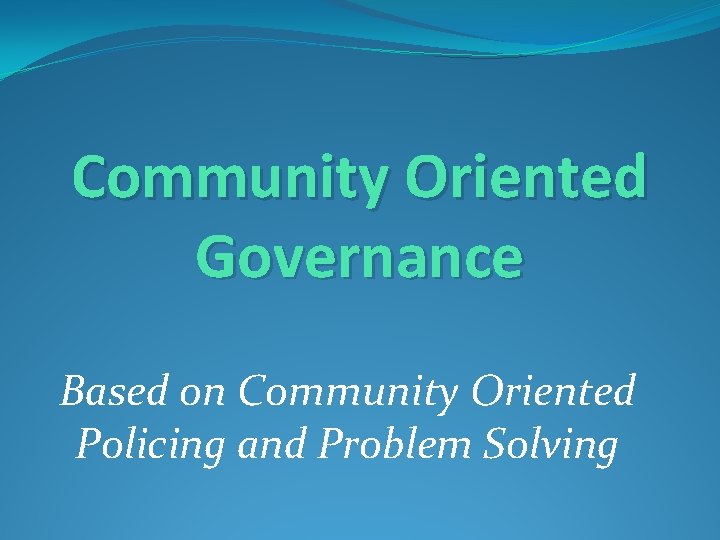 Community Oriented Governance

Based on Community Oriented Policing and Problem Solving